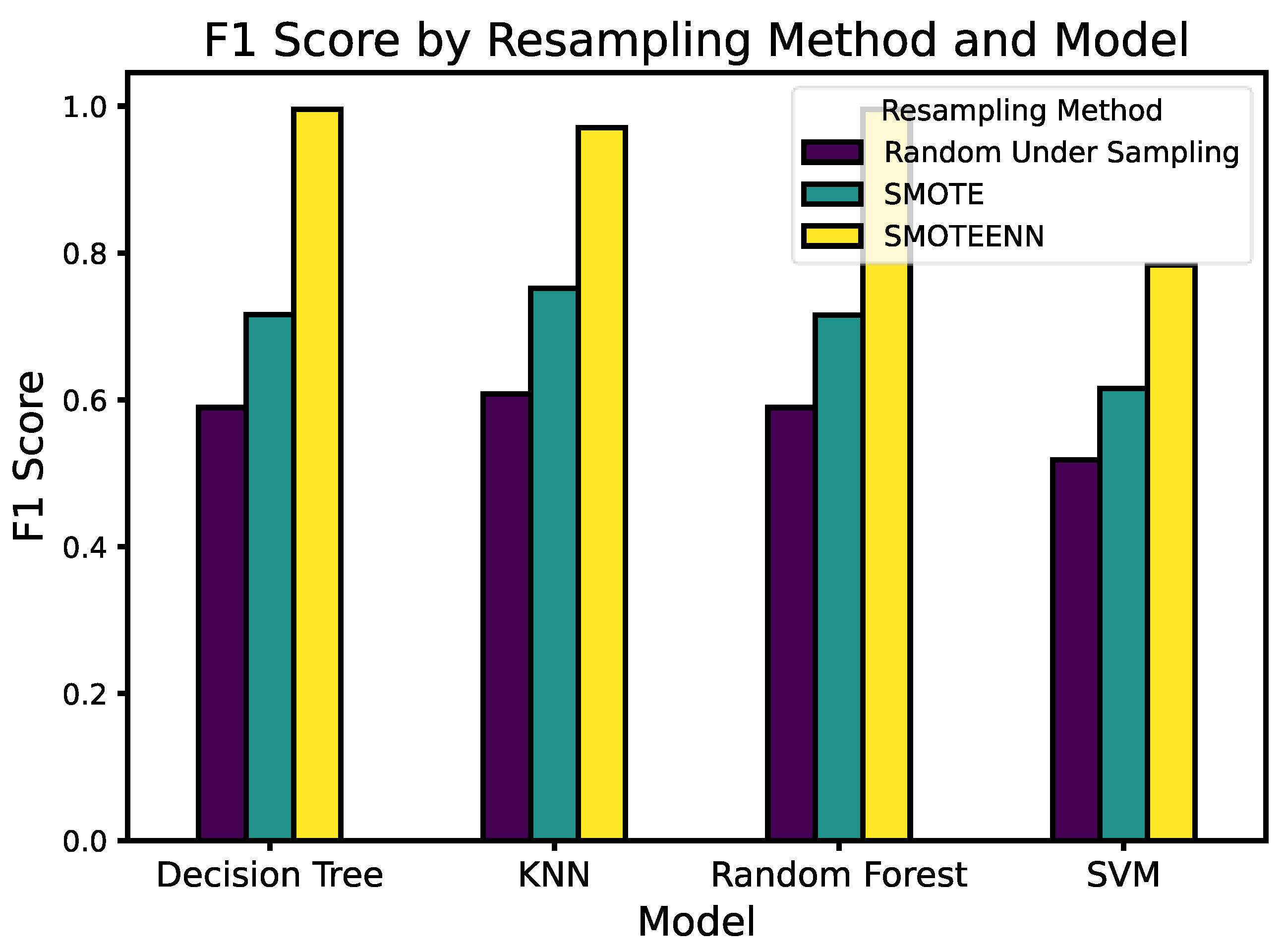 F1 Score by Resampling Method and Model

Resampling Method
Random Under Sampling
SMOTE
SMOTEENN

F1 Score

1.0
0.8
0.6
0.4
0.2
0.0

Decision Tree
KNN
Random Forest
SVM

Model